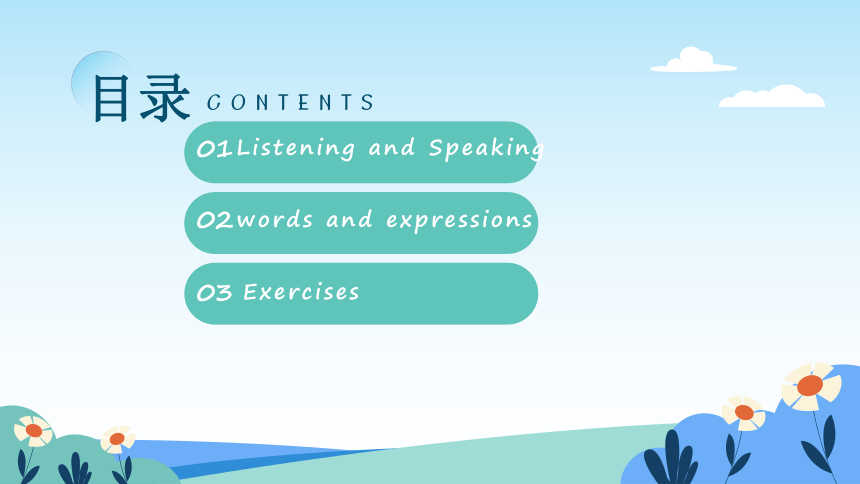 目录 CONTENTS

01Listening and Speaking

02words and expressions

03 Exercises